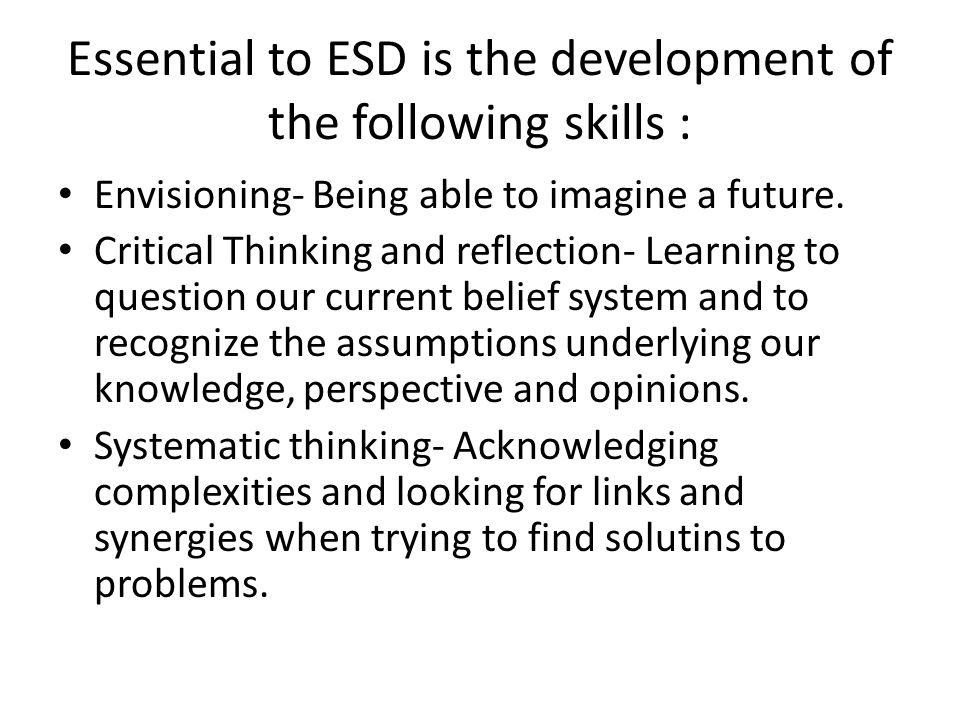 Essential to ESD is the development of the following skills :

• Envisioning- Being able to imagine a future.
• Critical Thinking and reflection- Learning to question our current belief system and to recognize the assumptions underlying our knowledge, perspective and opinions.
• Systematic thinking- Acknowledging complexities and looking for links and synergies when trying to find solutins to problems.